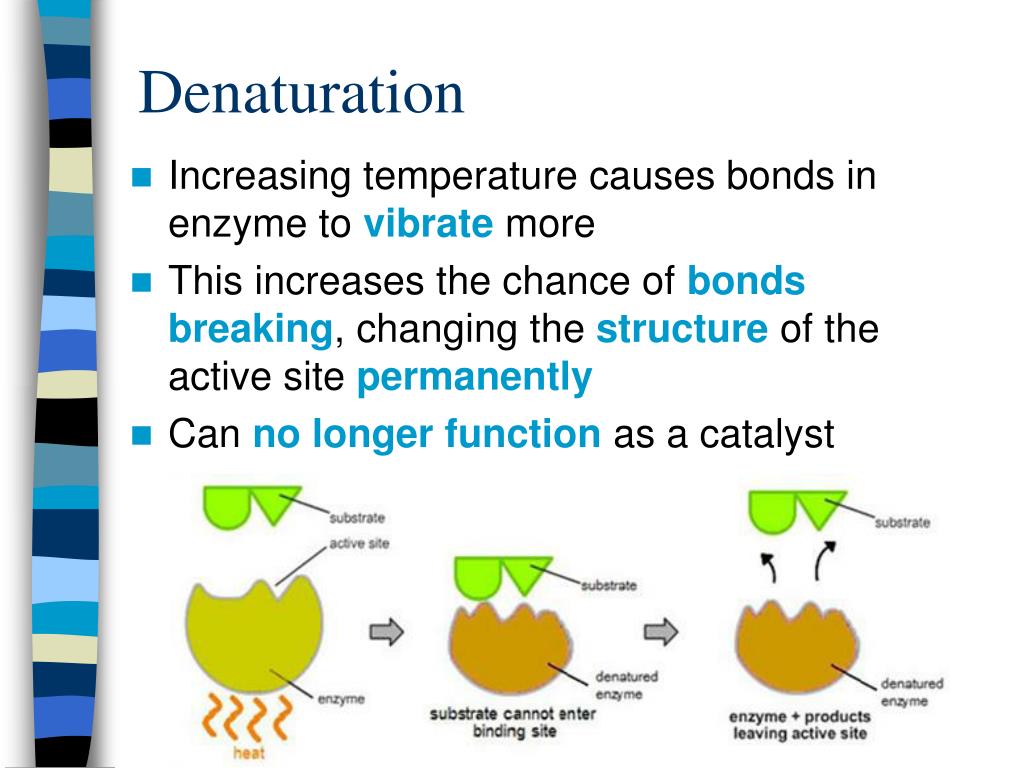 Denaturation

Increasing temperature causes bonds in enzyme to vibrate more

This increases the chance of bonds breaking, changing the structure of the active site permanently

Can no longer function as a catalyst

substrate
active site
enzyme
heat
substrate
denatured enzyme
substrate cannot enter binding site
substrate
denatured enzyme
enzyme + products leaving active site